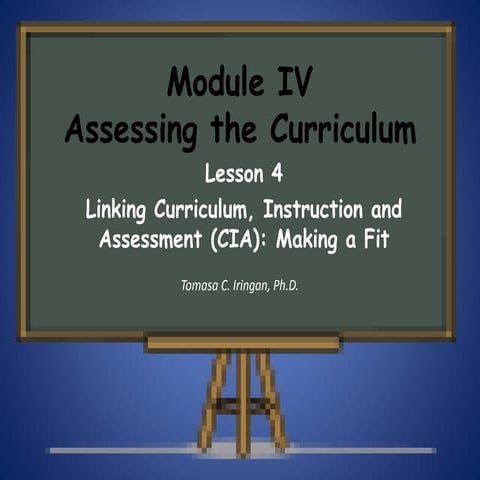 Module IV
Assessing the Curriculum

Lesson 4

Linking Curriculum, Instruction and Assessment (CIA): Making a Fit

Tomasa C. Iringan, Ph.D.